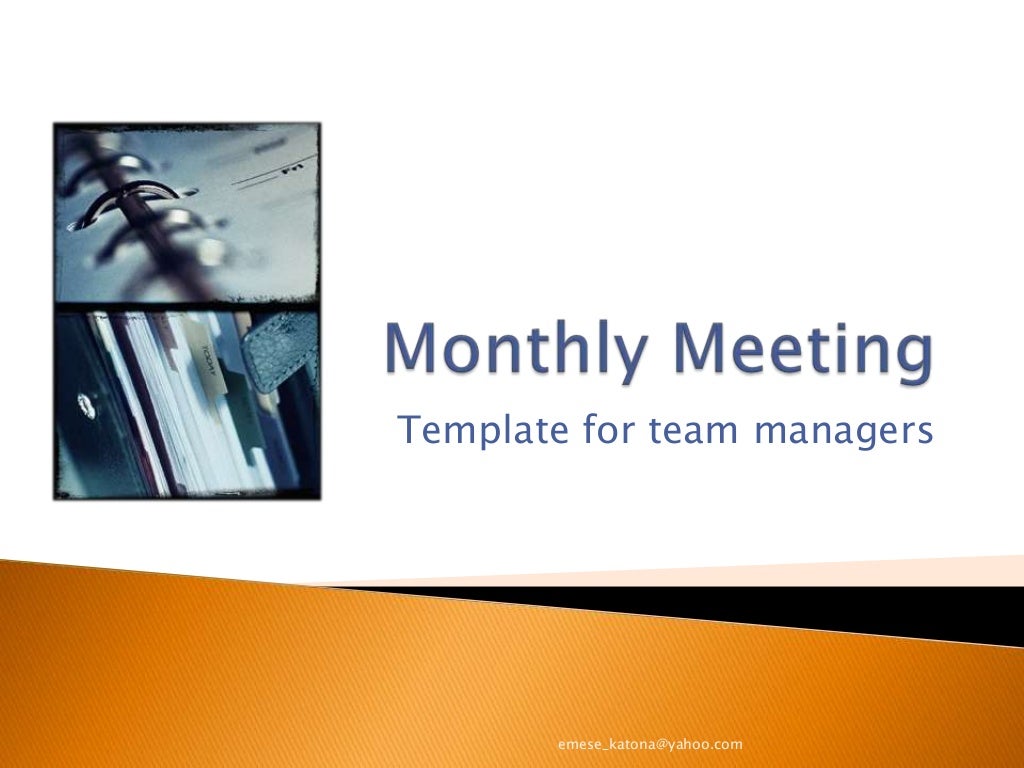 Monthly Meeting

Template for team managers

emese_katona@yahoo.com